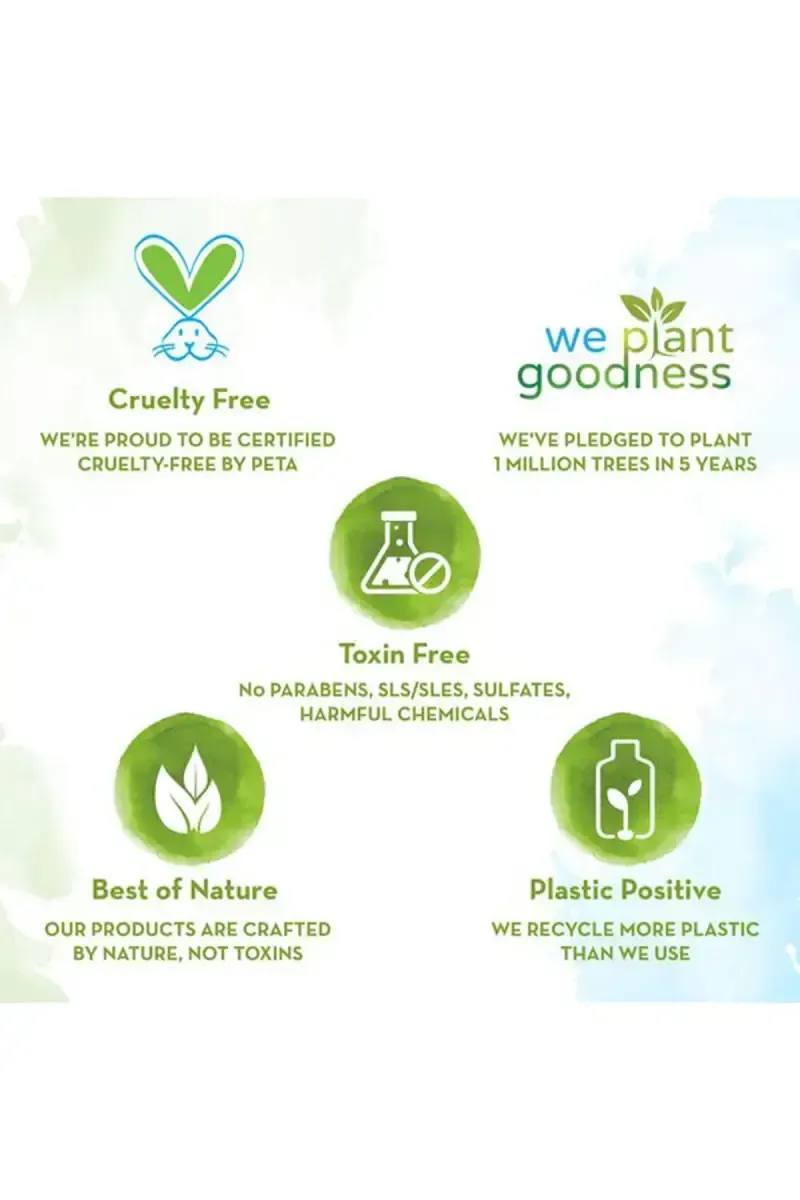 Cruelty Free

WE'RE PROUD TO BE CERTIFIED CRUELTY-FREE BY PETA

we plant goodness

WE'VE PLEDGED TO PLANT 1 MILLION TREES IN 5 YEARS

Toxin Free

No PARABENS, SLS/SLES, SULFATES, HARMFUL CHEMICALS

Best of Nature

OUR PRODUCTS ARE CRAFTED BY NATURE, NOT TOXINS

Plastic Positive

WE RECYCLE MORE PLASTIC THAN WE USE